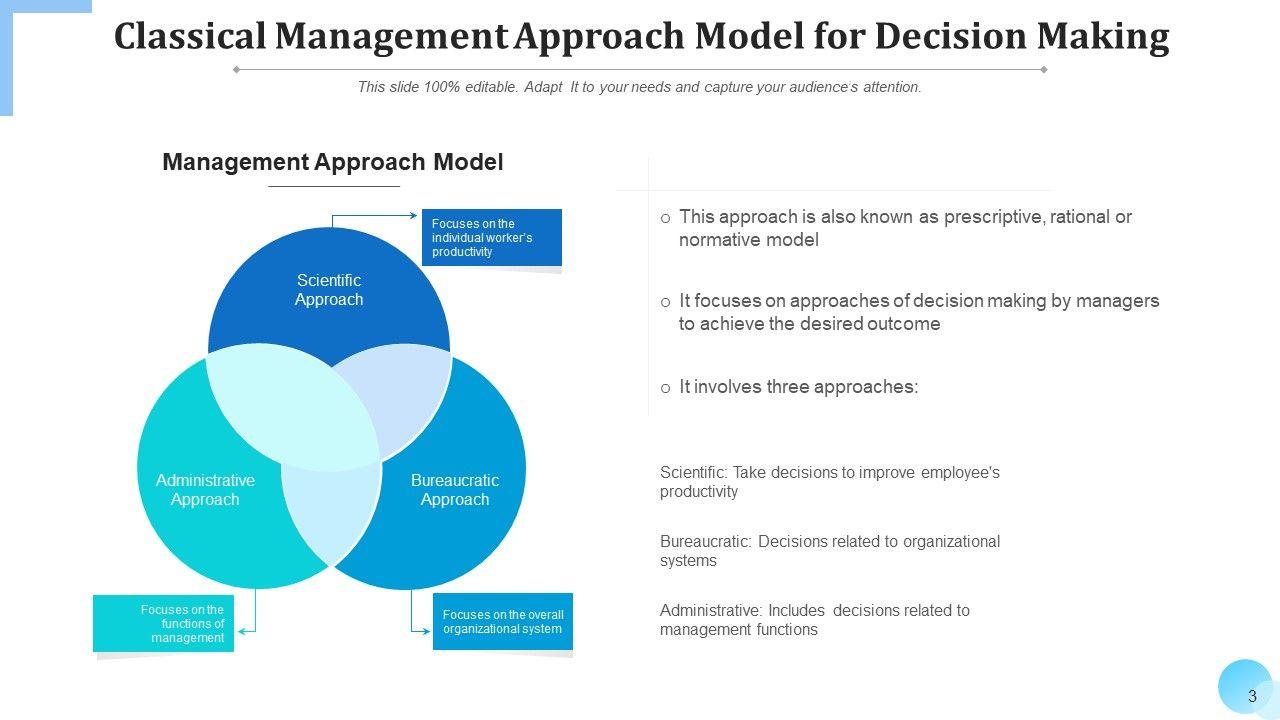 Classical Management Approach Model for Decision Making

This slide 100% editable. Adapt It to your needs and capture your audience's attention.

Management Approach Model

Focuses on the individual worker's productivity

Scientific Approach

Administrative Approach

Bureaucratic Approach

Focuses on the functions of management

Focuses on the overall organizational system

o This approach is also known as prescriptive, rational or normative model

o It focuses on approaches of decision making by managers to achieve the desired outcome

o It involves three approaches:

Scientific: Take decisions to improve employee's productivity

Bureaucratic: Decisions related to organizational systems

Administrative: Includes decisions related to management functions

3